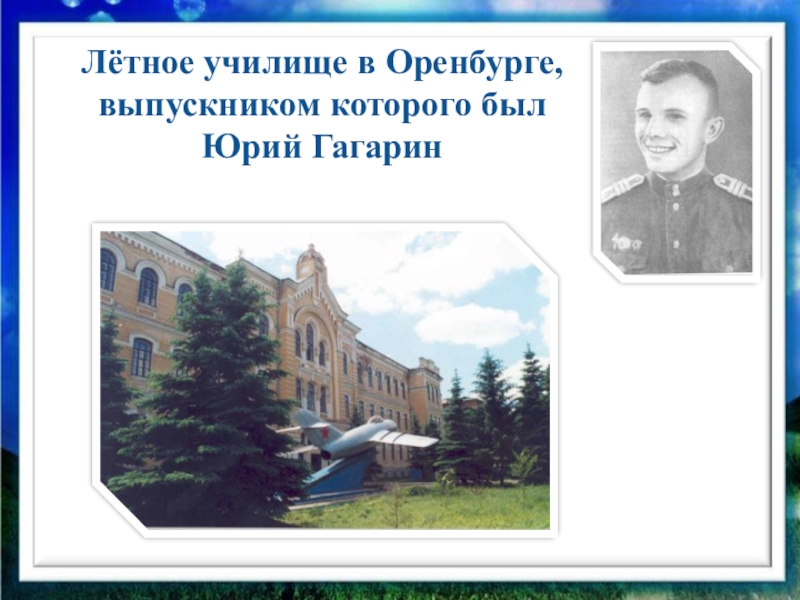 Лётное училище в Оренбурге, выпускником которого был Юрий Гагарин